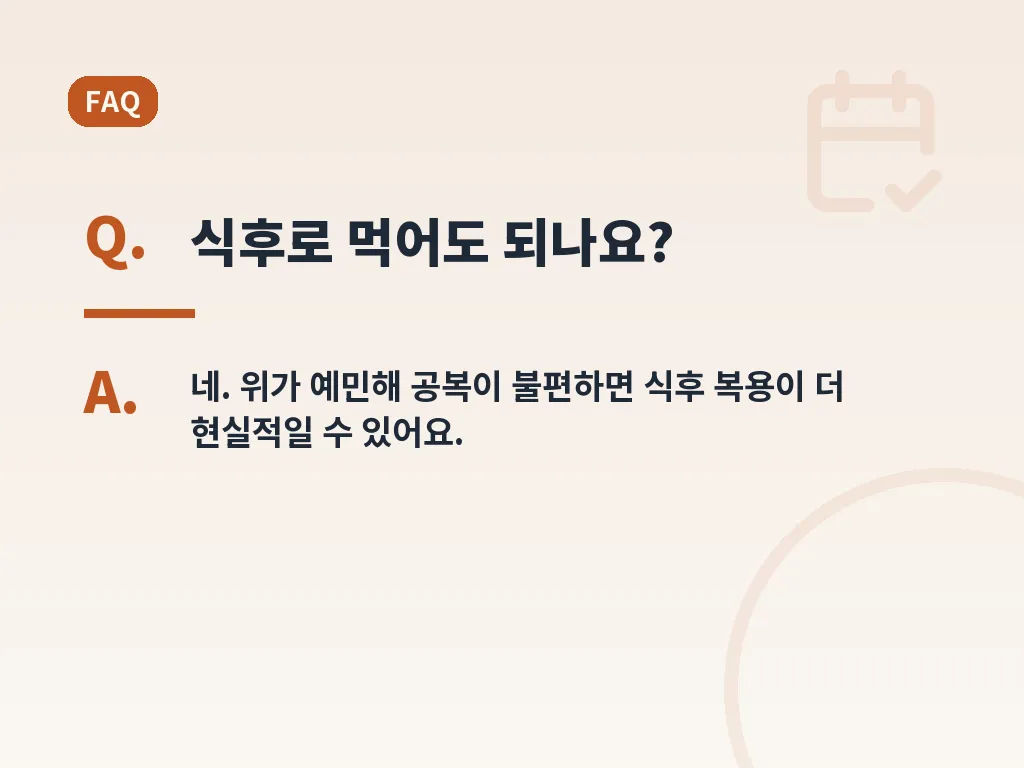 FAQ

Q. 식후로 먹어도 되나요?

A. 네. 위가 예민해 공복이 불편하면 식후 복용이 더 현실적일 수 있어요.